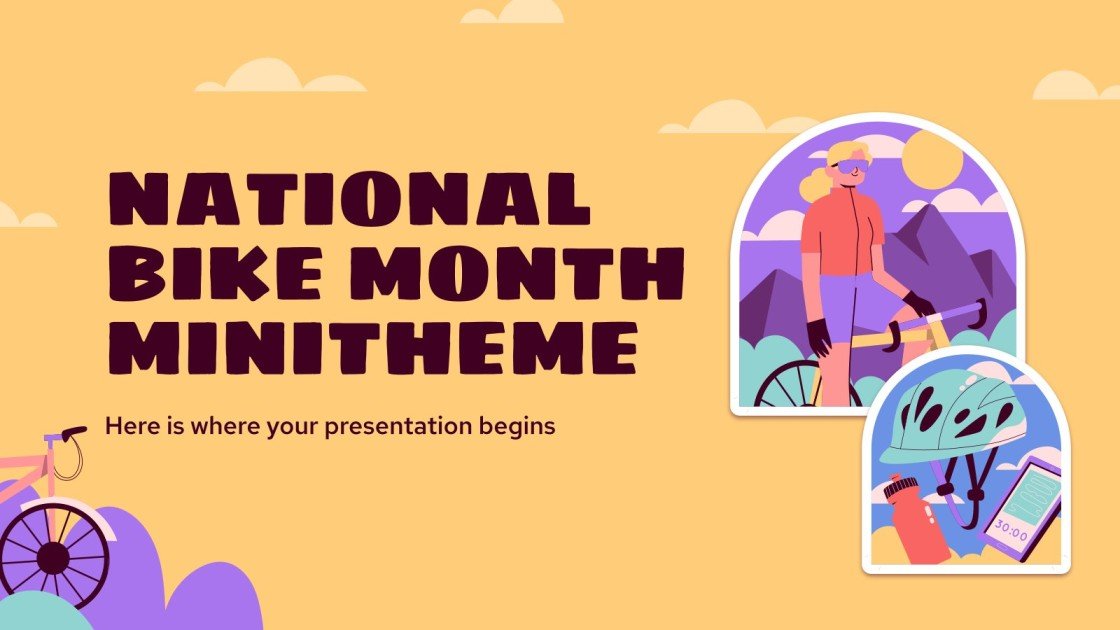 NATIONAL BIKE MONTH MINITHEME

Here is where your presentation begins

30:00